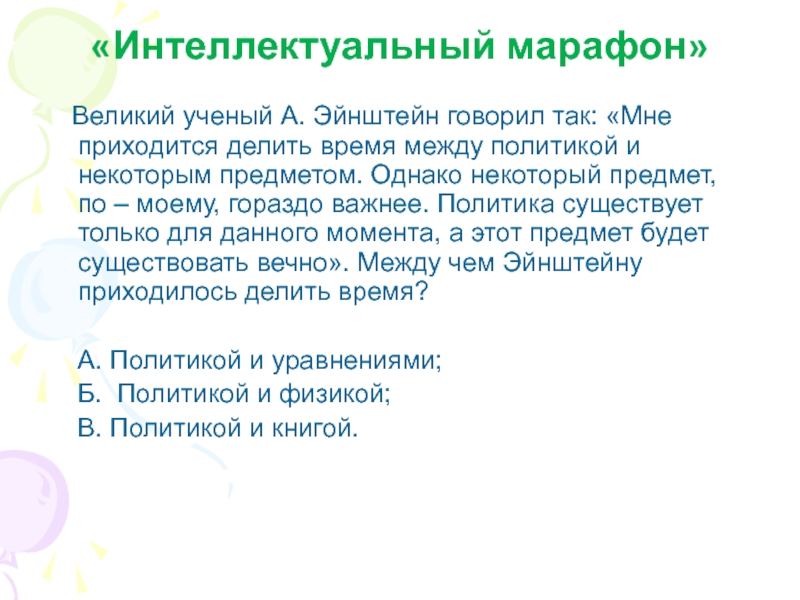 «Интеллектуальный марафон»

Великий ученый А. Эйнштейн говорил так: «Мне приходится делить время между политикой и некоторым предметом. Однако некоторый предмет, по – моему, гораздо важнее. Политика существует только для данного момента, а этот предмет будет существовать вечно». Между чем Эйнштейну приходилось делить время?

А. Политикой и уравнениями;
Б. Политикой и физикой;
В. Политикой и книгой.